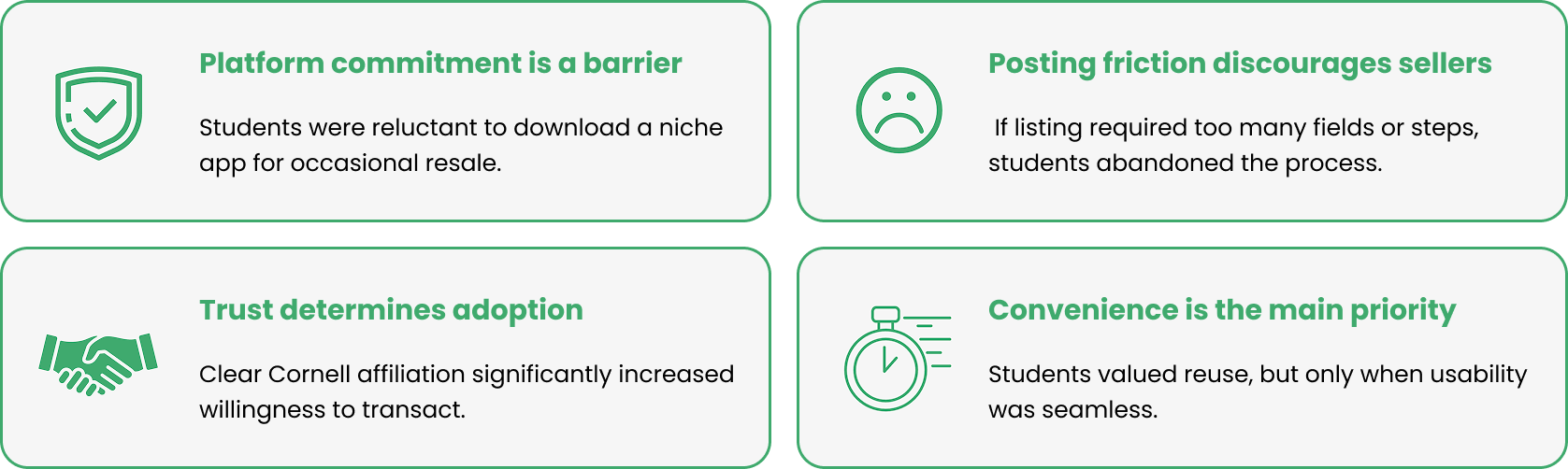 Platform commitment is a barrier

Students were reluctant to download a niche app for occasional resale.

Posting friction discourages sellers

If listing required too many fields or steps, students abandoned the process.

Trust determines adoption

Clear Cornell affiliation significantly increased willingness to transact.

Convenience is the main priority

Students valued reuse, but only when usability was seamless.